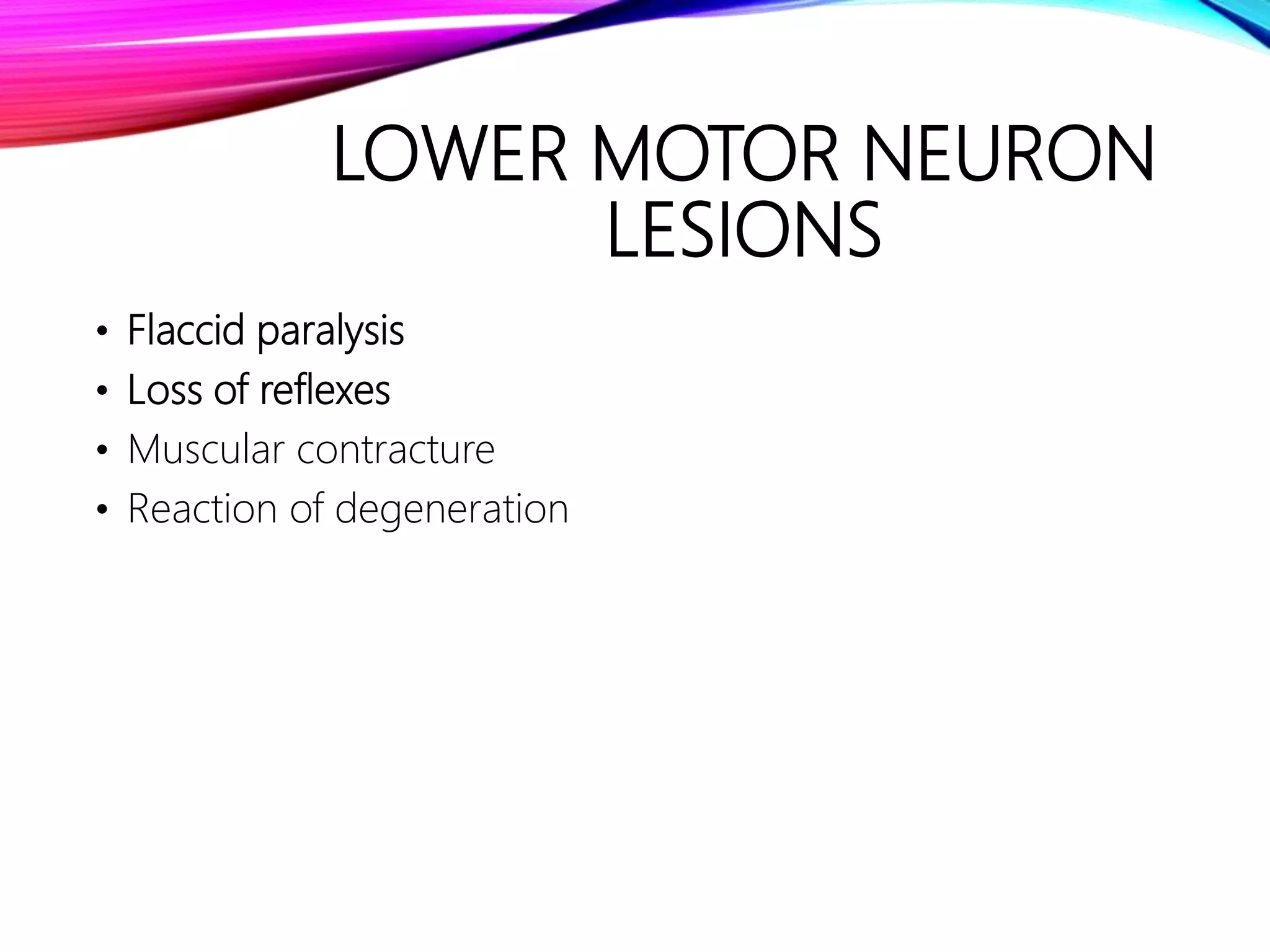 LOWER MOTOR NEURON LESIONS

• Flaccid paralysis
• Loss of reflexes
• Muscular contracture
• Reaction of degeneration